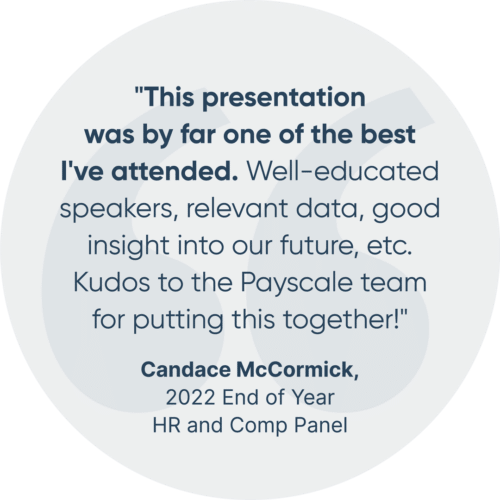 "This presentation was by far one of the best I've attended. Well-educated speakers, relevant data, good insight into our future, etc. Kudos to the Payscale team for putting this together!"

Candace McCormick,
2022 End of Year
HR and Comp Panel